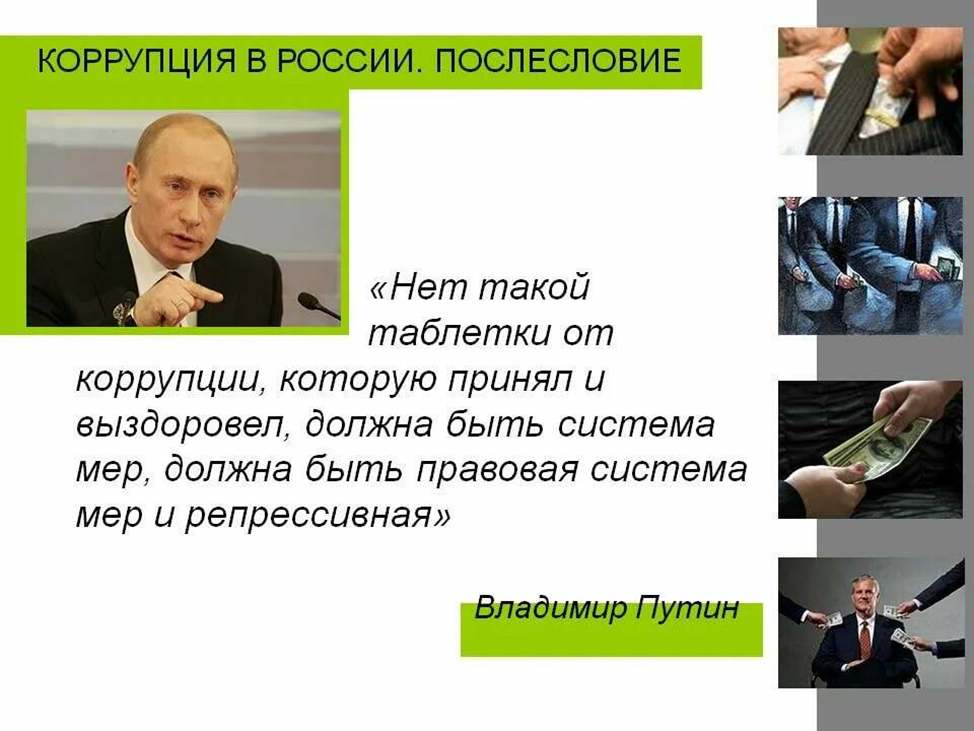 КОРРУПЦИЯ В РОССИИ. ПОСЛЕСЛОВИЕ

«Нет такой таблетки от коррупции, которую принял и выздоровел, должна быть система мер, должна быть правовая система мер и репрессивная»

Владимир Путин